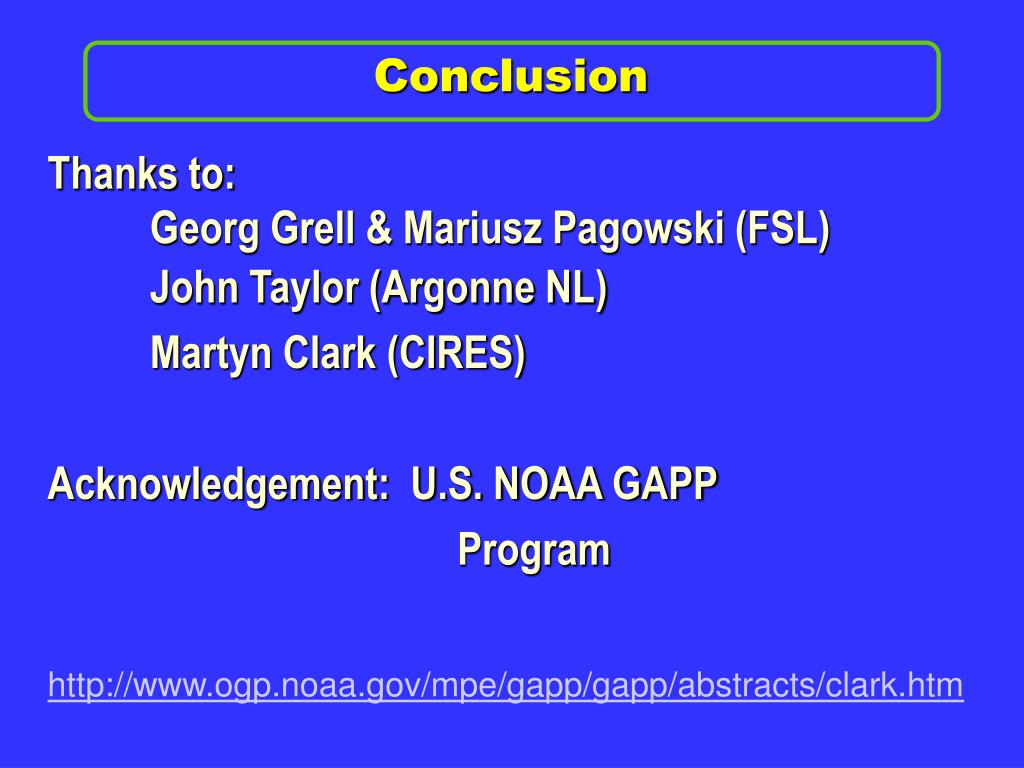 Conclusion

Thanks to:
Georg Grell & Mariusz Pagowski (FSL)
John Taylor (Argonne NL)
Martyn Clark (CIRES)

Acknowledgement: U.S. NOAA GAPP Program

http://www.ogp.noaa.gov/mpe/gapp/gapp/abstracts/clark.htm